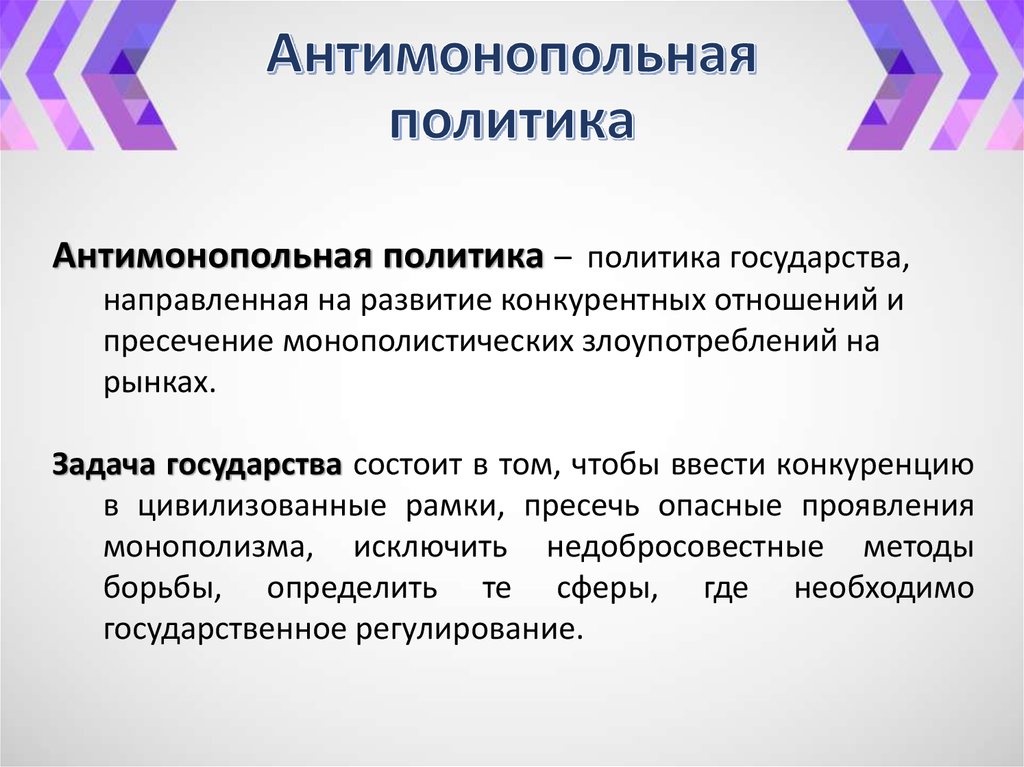 Антимонопольная политика

Антимонопольная политика – политика государства, направленная на развитие конкурентных отношений и пресечение монополистических злоупотреблений на рынках.

Задача государства состоит в том, чтобы ввести конкуренцию в цивилизованные рамки, пресечь опасные проявления монополизма, исключить недобросовестные методы борьбы, определить те сферы, где необходимо государственное регулирование.